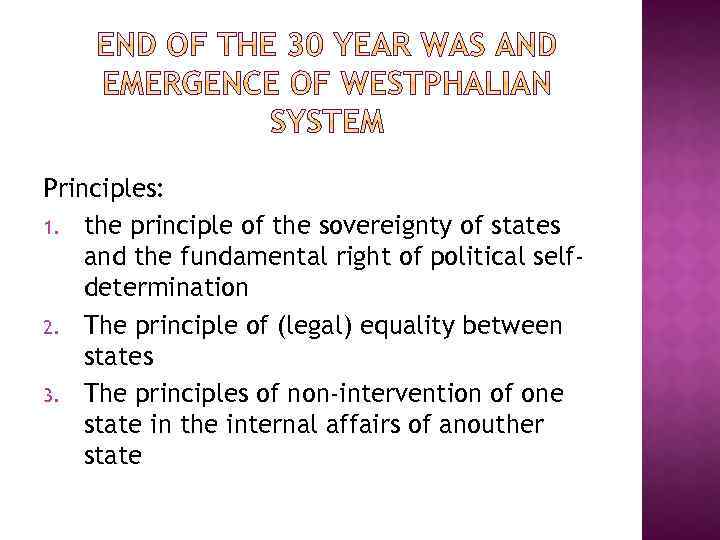 END OF THE 30 YEAR WAS AND EMERGENCE OF WESTPHALIAN SYSTEM

Principles:
1. the principle of the sovereignty of states and the fundamental right of political self-determination
2. The principle of (legal) equality between states
3. The principles of non-intervention of one state in the internal affairs of anouther state